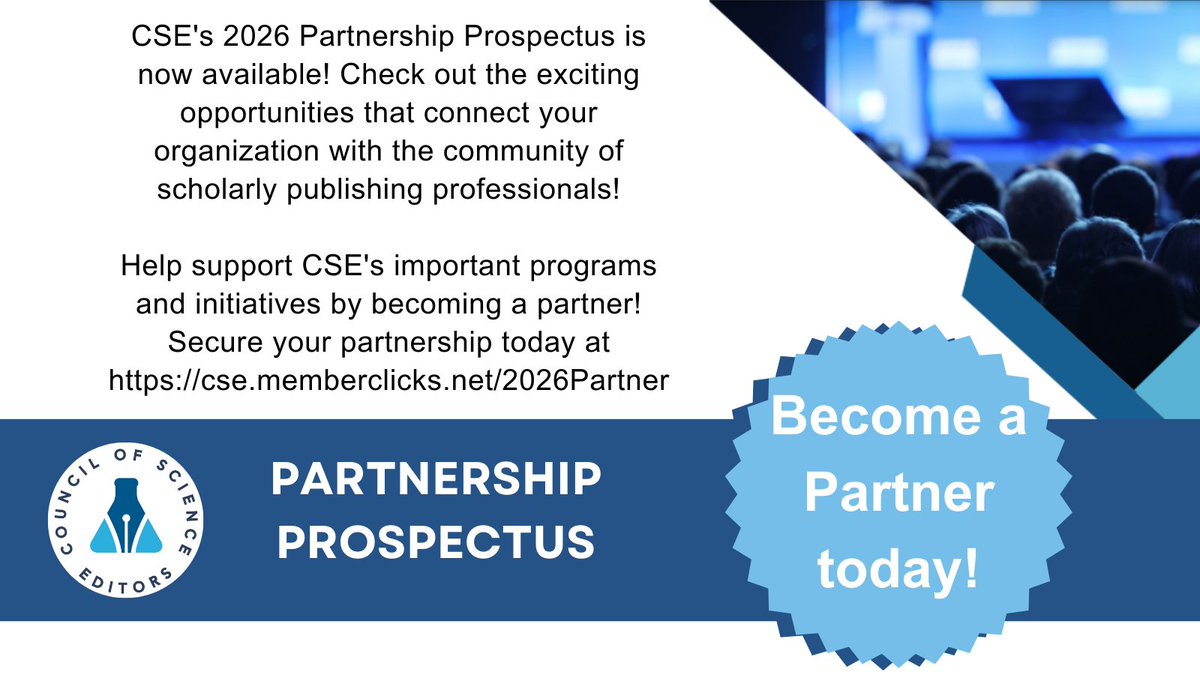 CSE's 2026 Partnership Prospectus is now available! Check out the exciting opportunities that connect your organization with the community of scholarly publishing professionals!

Help support CSE's important programs and initiatives by becoming a partner! Secure your partnership today at https://cse.memberclicks.net/2026Partner

COUNCIL OF SCIENCE EDITORS

PARTNERSHIP PROSPECTUS

Become a Partner today!